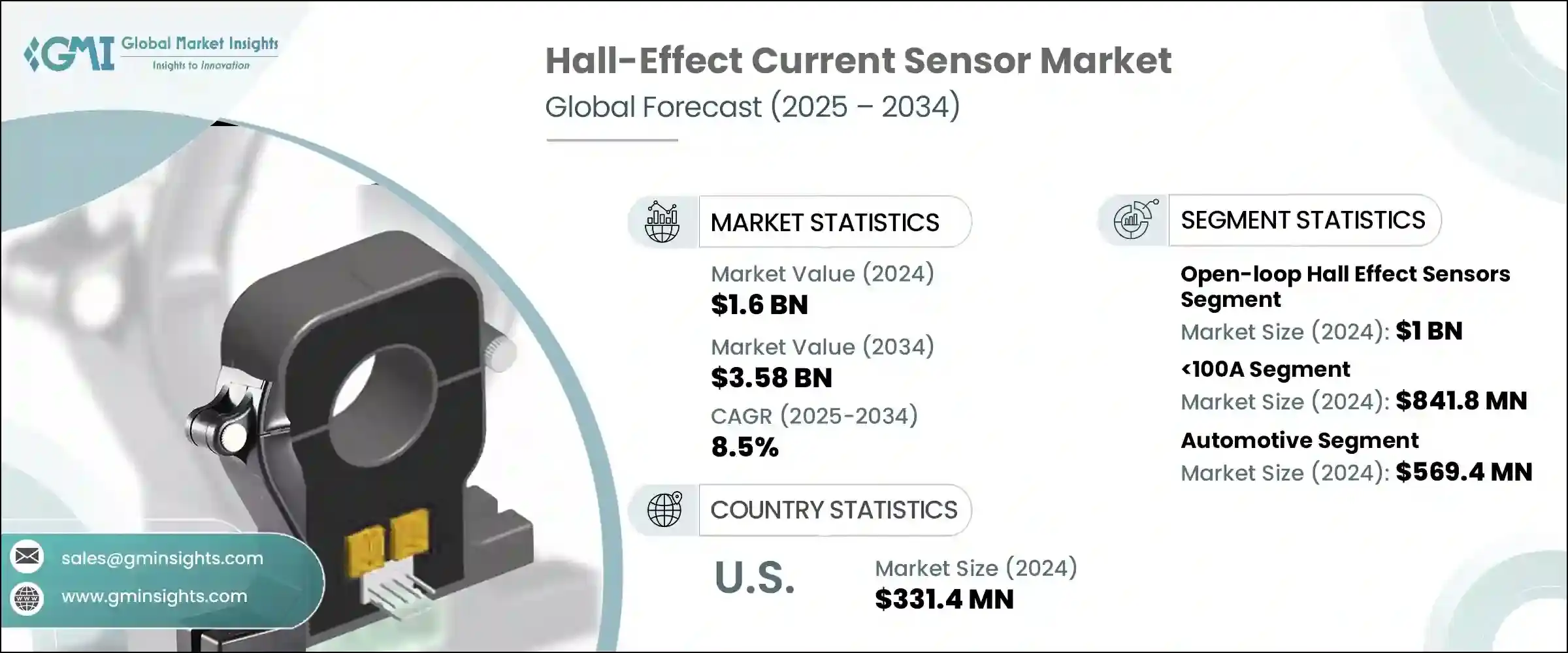 GMI Global Market Insights
Insights to Innovation

Hall-Effect Current Sensor Market
Global Forecast (2025 – 2034)

MARKET STATISTICS

Market Value (2024)
$1.6 BN

Market Value (2034)
$3.58 BN

CAGR (2025-2034)
8.5%

COUNTRY STATISTICS

U.S.

Market Size (2024)
$331.4 MN

SEGMENT STATISTICS

Open-loop Hall Effect Sensors Segment
Market Size (2024): $1 BN

<100A Segment
Market Size (2024): $841.8 MN

Automotive Segment
Market Size (2024): $569.4 MN

sales@gminsights.com
www.gminsights.com